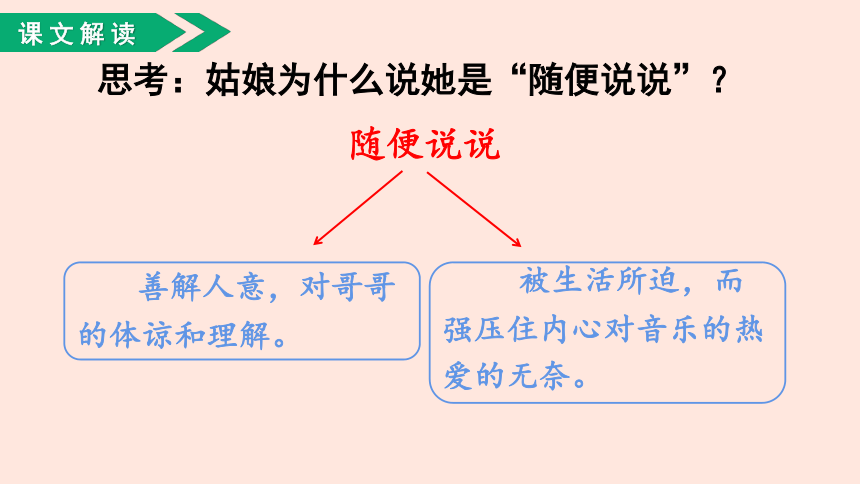 课文解读

思考：姑娘为什么说她是“随便说说”？

随便说说

善解人意，对哥哥的体谅和理解。

被生活所迫，而强压住内心对音乐的热爱的无奈。